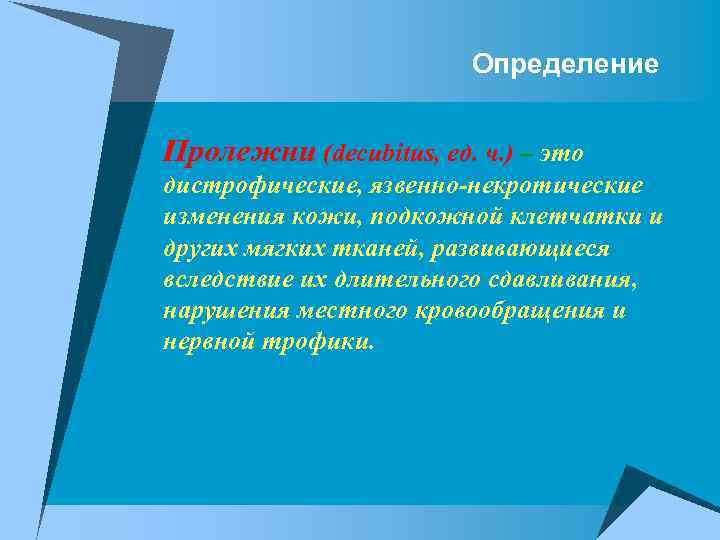 Определение

Пролежни (decubitus, ед. ч.) – это дистрофические, язвенно-некротические изменения кожи, подкожной клетчатки и других мягких тканей, развивающиеся вследствие их длительного сдавливания, нарушения местного кровообращения и нервной трофики.